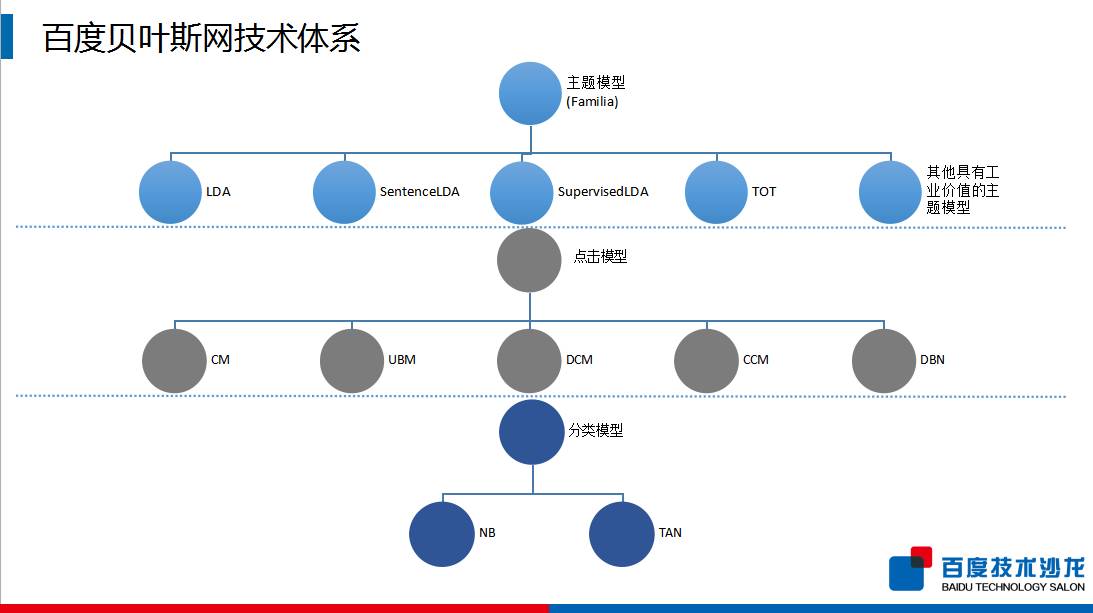 百度贝叶斯网技术体系

主题模型
(Familia)

LDA

SentenceLDA

SupervisedLDA

TOT

其他具有工业价值的主题模型

点击模型

CM

UBM

DCM

CCM

DBN

分类模型

NB

TAN

百度技术沙龙
BAIDU TECHNOLOGY SALON